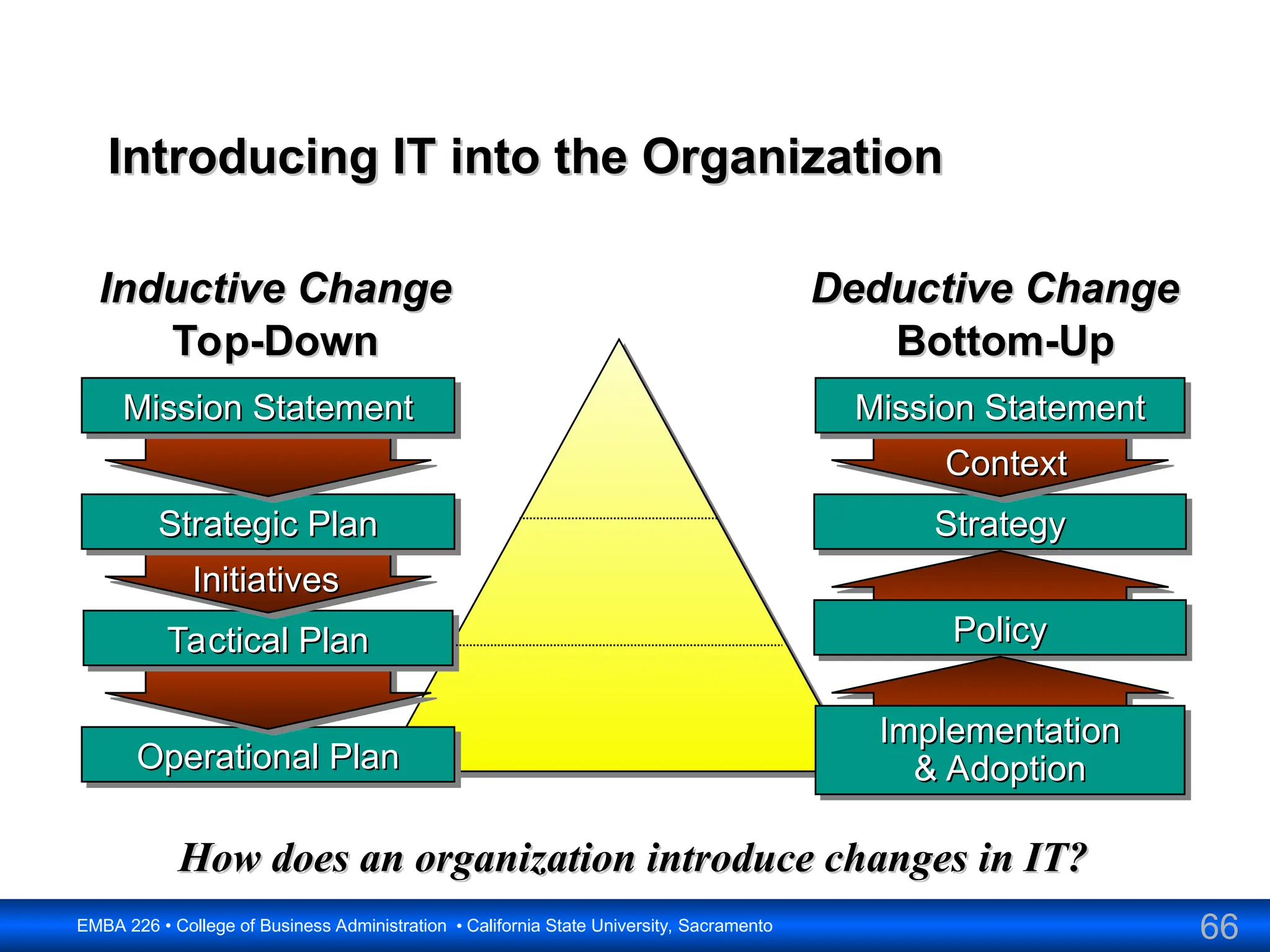 Introducing IT into the Organization

Inductive Change
Top-Down

Mission Statement

Strategic Plan

Initiatives

Tactical Plan

Operational Plan

Deductive Change
Bottom-Up

Mission Statement

Context

Strategy

Policy

Implementation & Adoption

How does an organization introduce changes in IT?

EMBA 226 • College of Business Administration • California State University, Sacramento

66